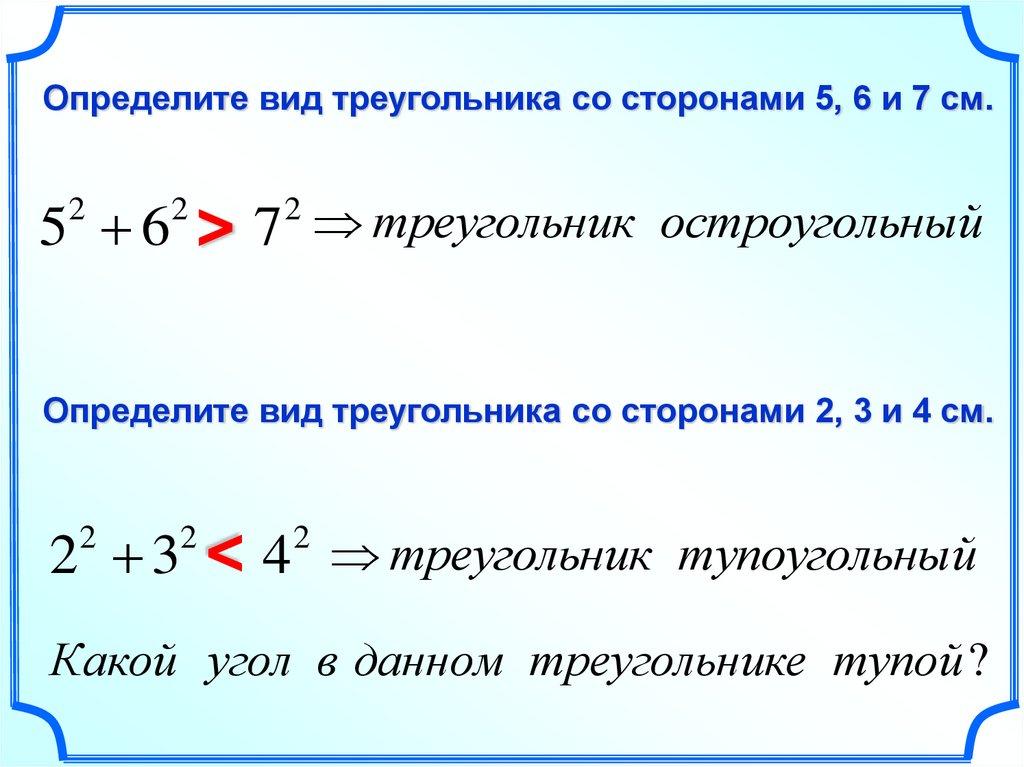 Определите вид треугольника со сторонами 5, 6 и 7 см.

$5^2 + 6^2 > 7^2 \Rightarrow$ треугольник остроугольный

Определите вид треугольника со сторонами 2, 3 и 4 см.

$2^2 + 3^2 < 4^2 \Rightarrow$ треугольник тупоугольный

Какой угол в данном треугольнике тупой?